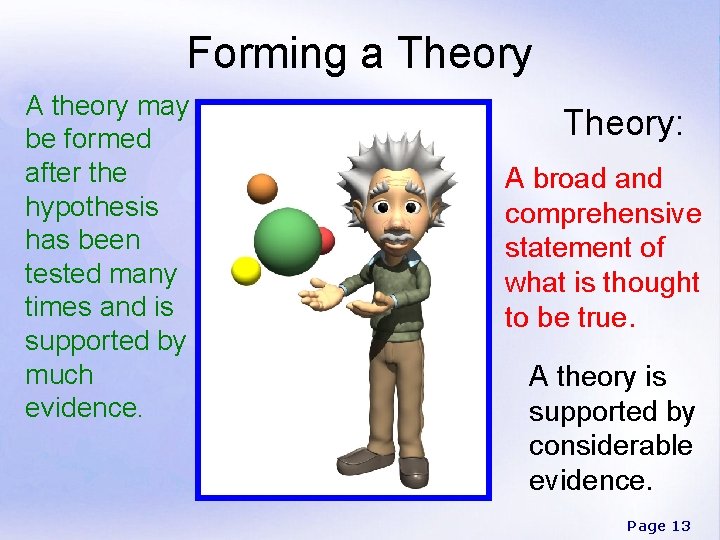 Forming a Theory

A theory may be formed after the hypothesis has been tested many times and is supported by much evidence.

Theory:

A broad and comprehensive statement of what is thought to be true.

A theory is supported by considerable evidence.

Page 13